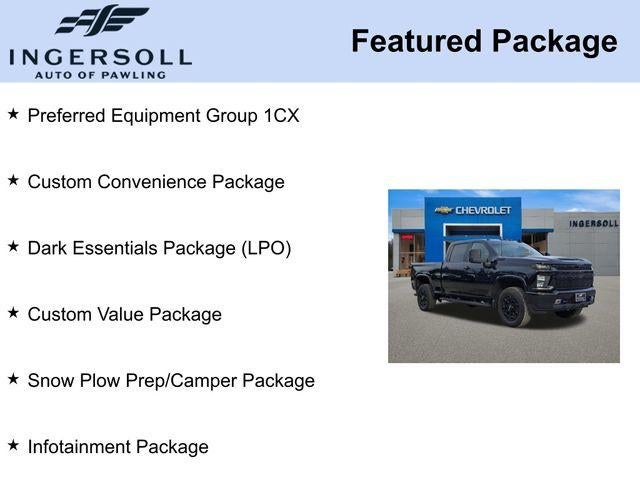 INGERSOLL
AUTO OF PAWLING

Featured Package

★ Preferred Equipment Group 1CX

★ Custom Convenience Package

★ Dark Essentials Package (LPO)

★ Custom Value Package

★ Snow Plow Prep/Camper Package

★ Infotainment Package

CHEVROLET
INGERSOLL